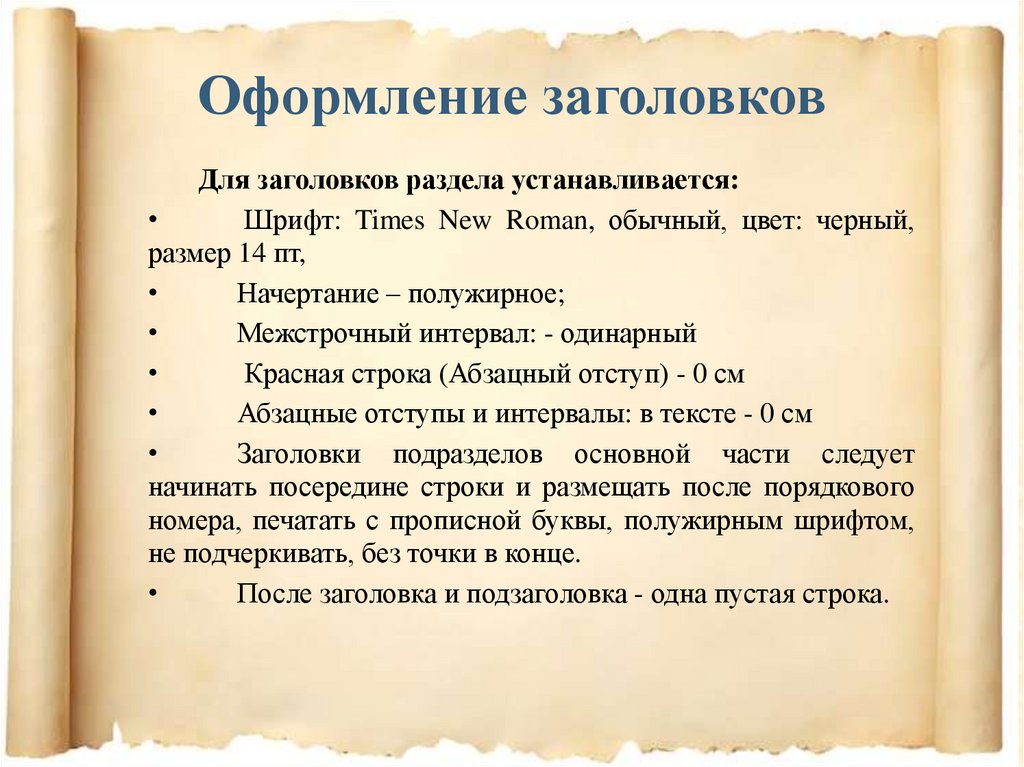 Оформление заголовков

Для заголовков раздела устанавливается:

• Шрифт: Times New Roman, обычный, цвет: черный, размер 14 пт,

• Начертание – полужирное;

• Межстрочный интервал: - одинарный

• Красная строка (Абзацный отступ) - 0 см

• Абзацные отступы и интервалы: в тексте - 0 см

• Заголовки подразделов основной части следует начинать посередине строки и размещать после порядкового номера, печатать с прописной буквы, полужирным шрифтом, не подчеркивать, без точки в конце.

• После заголовка и подзаголовка - одна пустая строка.